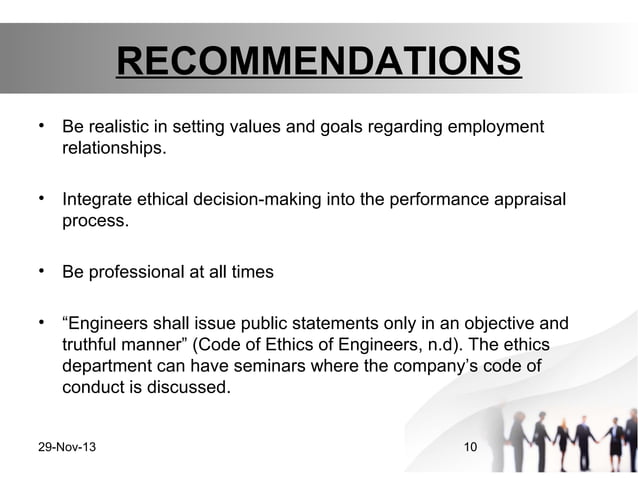 RECOMMENDATIONS

• Be realistic in setting values and goals regarding employment relationships.

• Integrate ethical decision-making into the performance appraisal process.

• Be professional at all times

• “Engineers shall issue public statements only in an objective and truthful manner” (Code of Ethics of Engineers, n.d). The ethics department can have seminars where the company’s code of conduct is discussed.

29-Nov-13

10